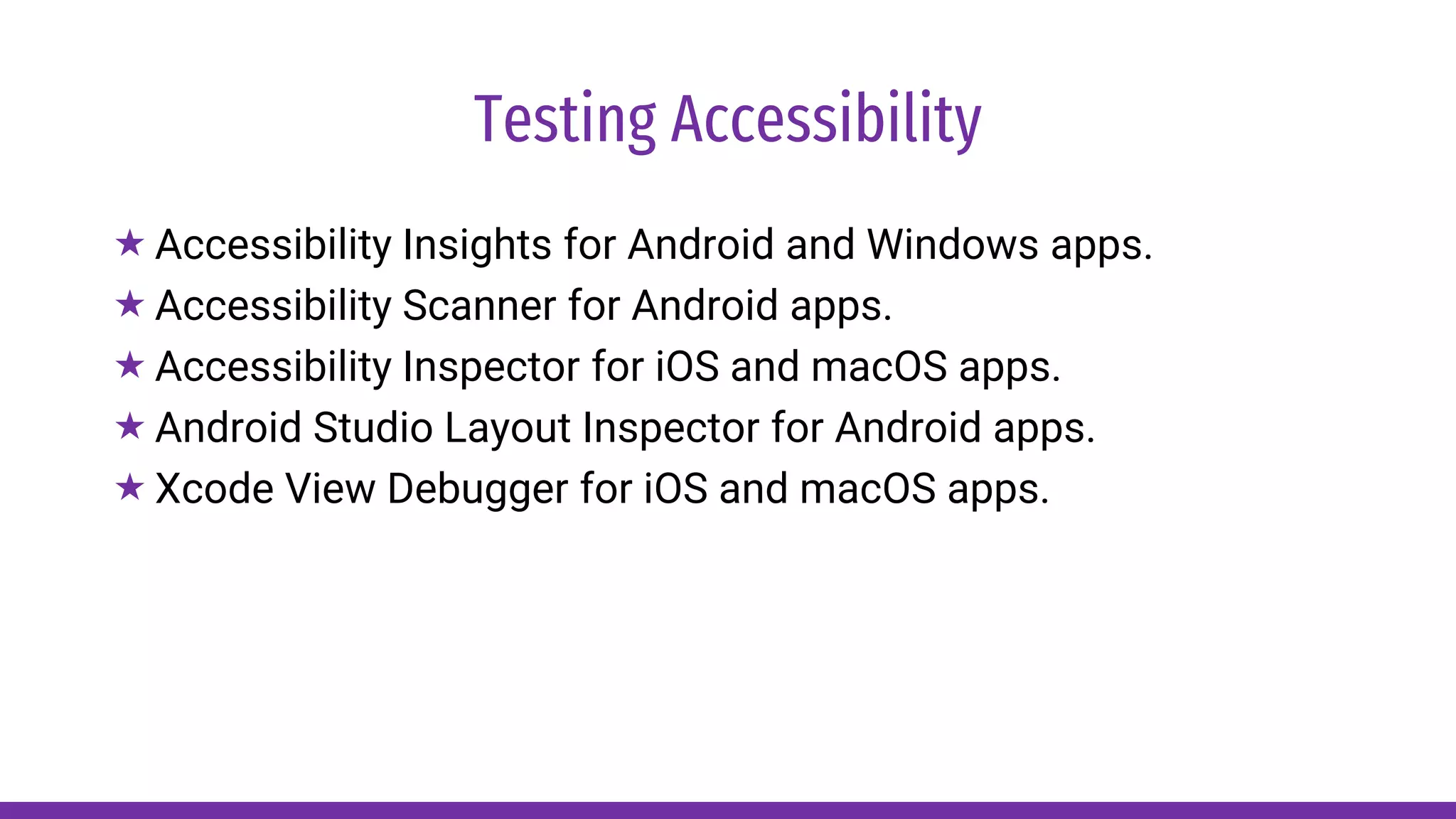 Testing Accessibility

★ Accessibility Insights for Android and Windows apps.
★ Accessibility Scanner for Android apps.
★ Accessibility Inspector for iOS and macOS apps.
★ Android Studio Layout Inspector for Android apps.
★ Xcode View Debugger for iOS and macOS apps.